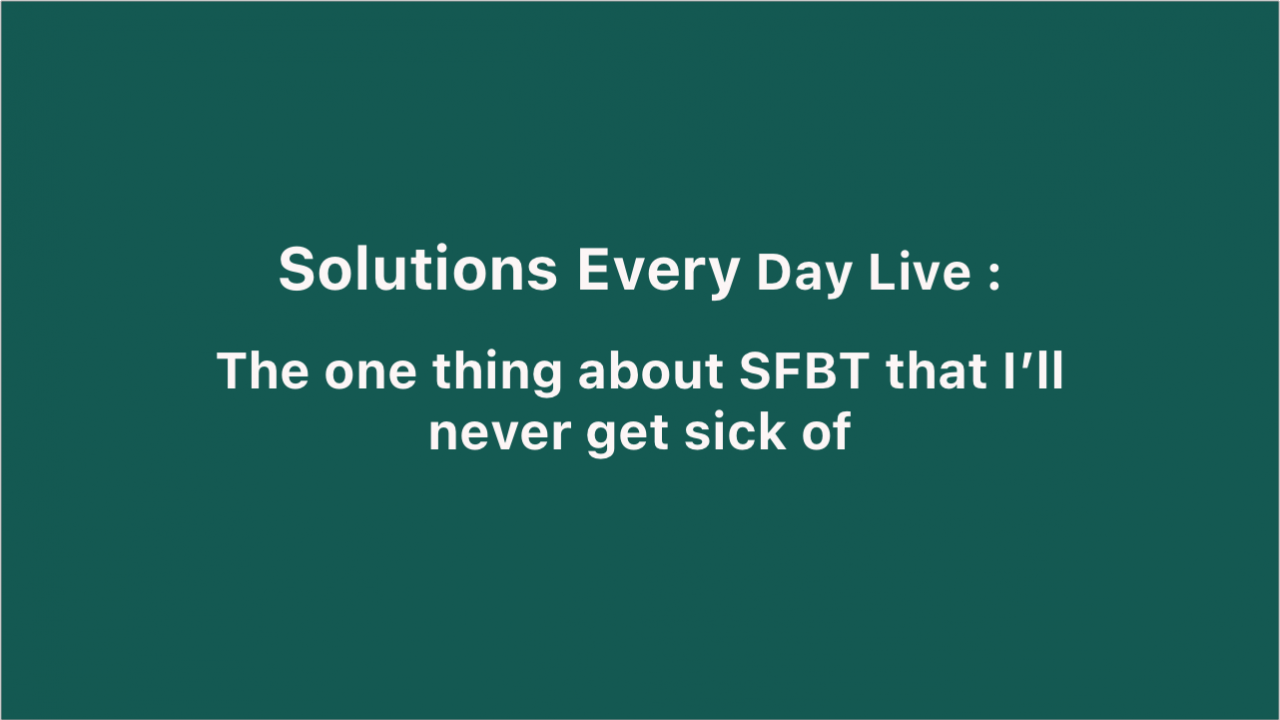 Solutions Every Day Live :

The one thing about SFBT that I’ll never get sick of